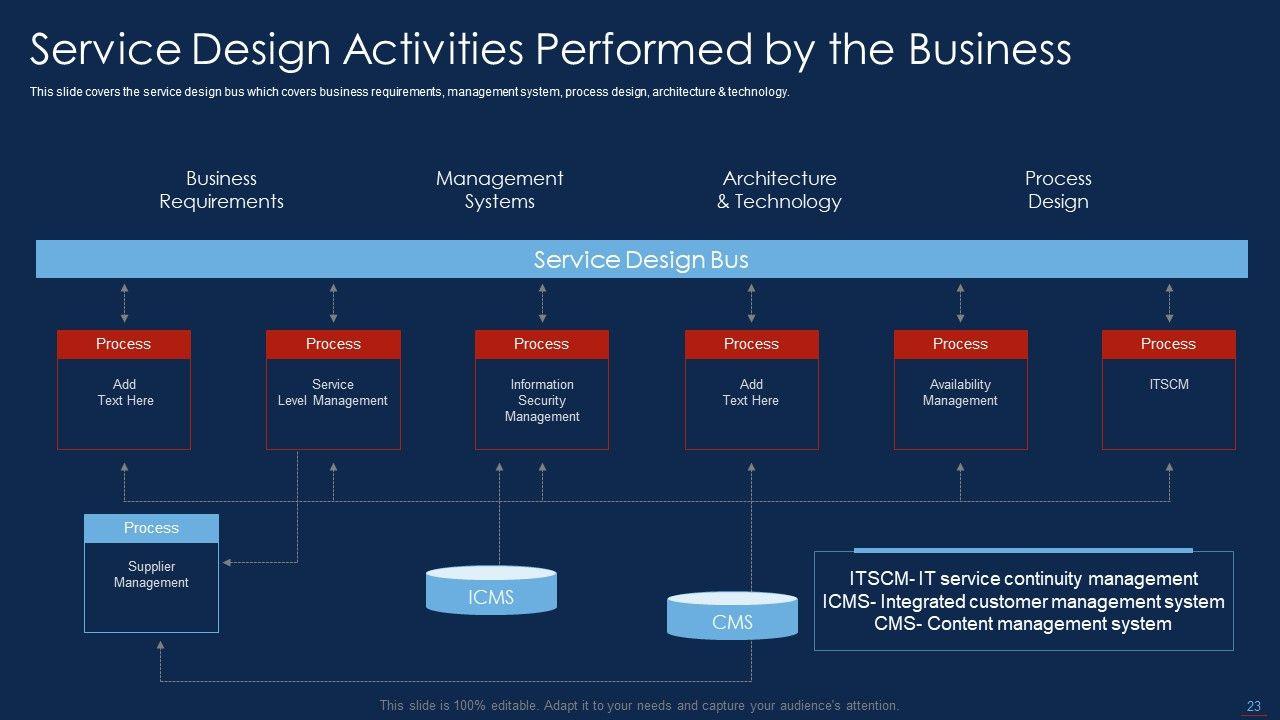 Service Design Activities Performed by the Business

This slide covers the service design bus which covers business requirements, management system, process design, architecture & technology.

Business Requirements

Management Systems

Architecture & Technology

Process Design

Service Design Bus

Process
Add Text Here

Process
Service Level Management

Process
Information Security Management

Process
Add Text Here

Process
Availability Management

Process
ITSCM

Process
Supplier Management

ICMS

CMS

ITSCM- IT service continuity management
ICMS- Integrated customer management system
CMS- Content management system

This slide is 100% editable. Adapt it to your needs and capture your audience's attention.

23